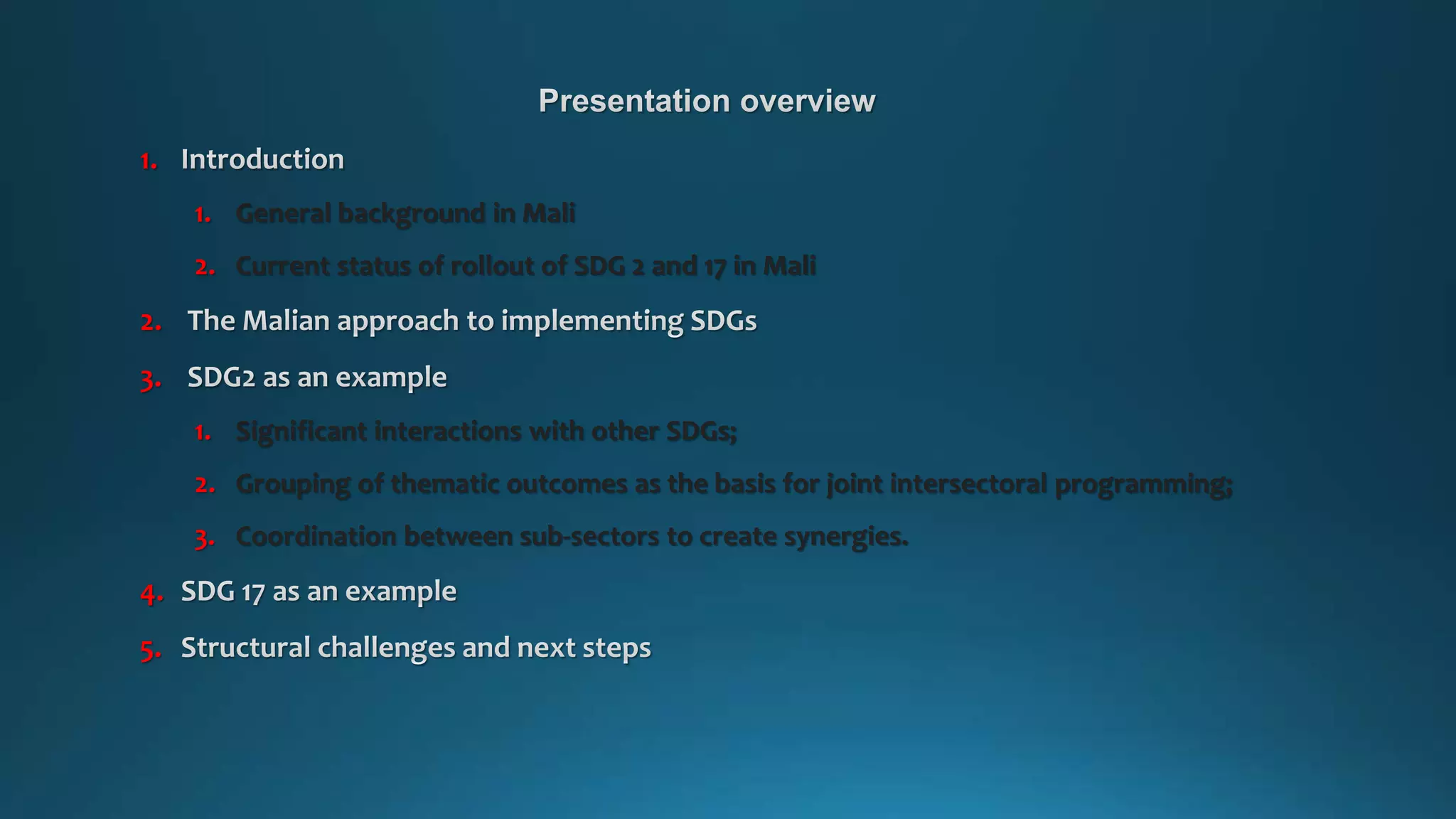 Presentation overview

1. Introduction

1. General background in Mali

2. Current status of rollout of SDG 2 and 17 in Mali

2. The Malian approach to implementing SDGs

3. SDG2 as an example

1. Significant interactions with other SDGs;

2. Grouping of thematic outcomes as the basis for joint intersectoral programming;

3. Coordination between sub-sectors to create synergies.

4. SDG 17 as an example

5. Structural challenges and next steps